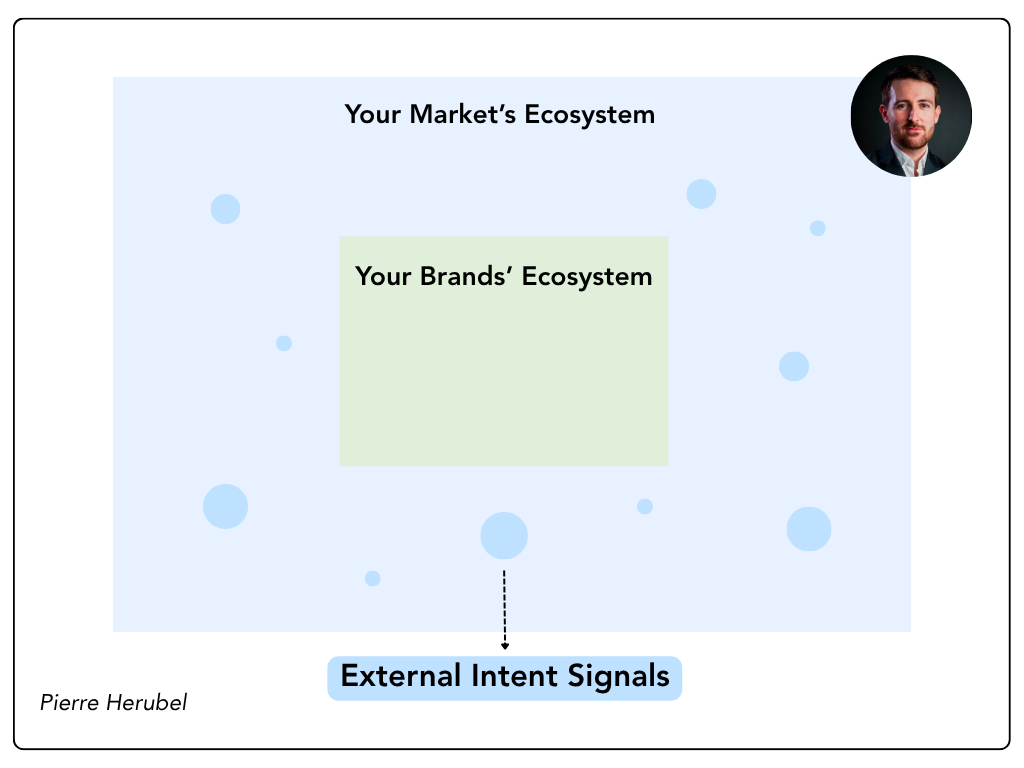 Your Market's Ecosystem

Your Brands' Ecosystem

External Intent Signals

Pierre Herubel